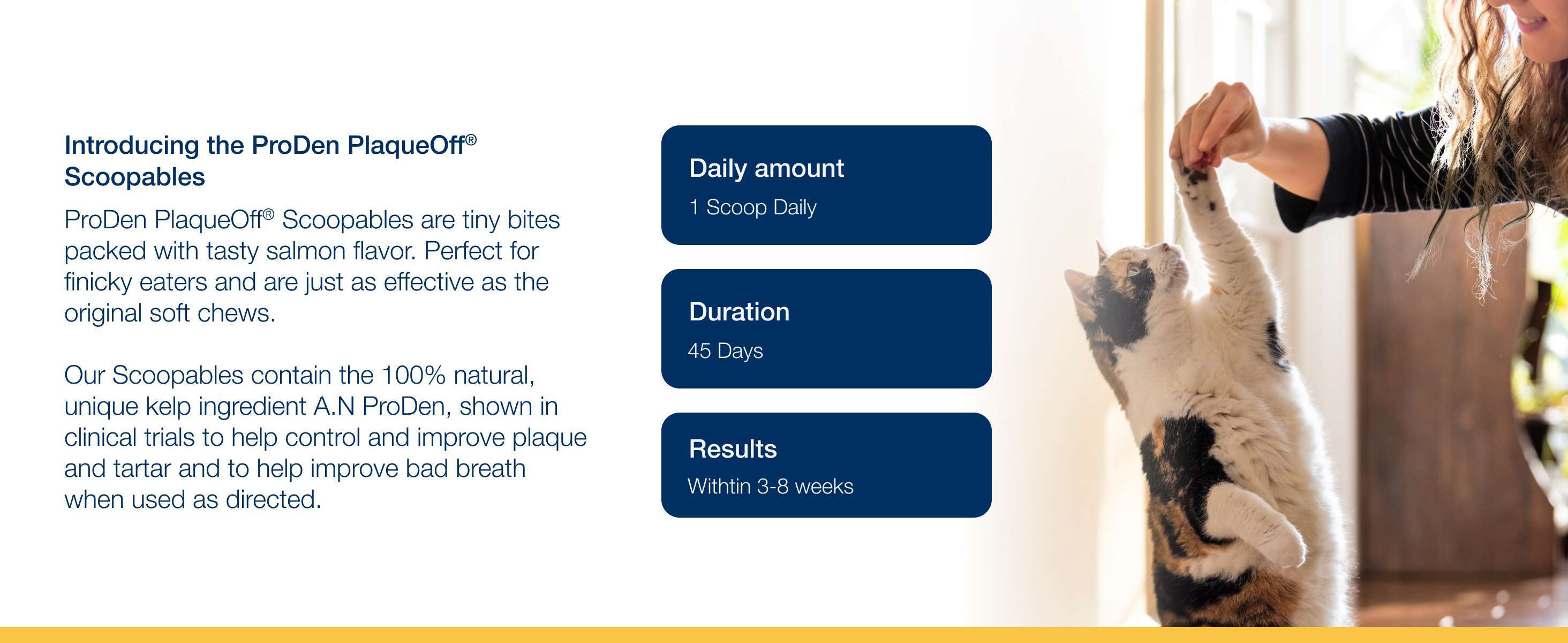 Introducing the ProDen PlaqueOff® Scoopables

ProDen PlaqueOff® Scoopables are tiny bites packed with tasty salmon flavor. Perfect for finicky eaters and are just as effective as the original soft chews.

Our Scoopables contain the 100% natural, unique kelp ingredient A.N ProDen, shown in clinical trials to help control and improve plaque and tartar and to help improve bad breath when used as directed.

Daily amount

1 Scoop Daily

Duration

45 Days

Results

Withtin 3-8 weeks